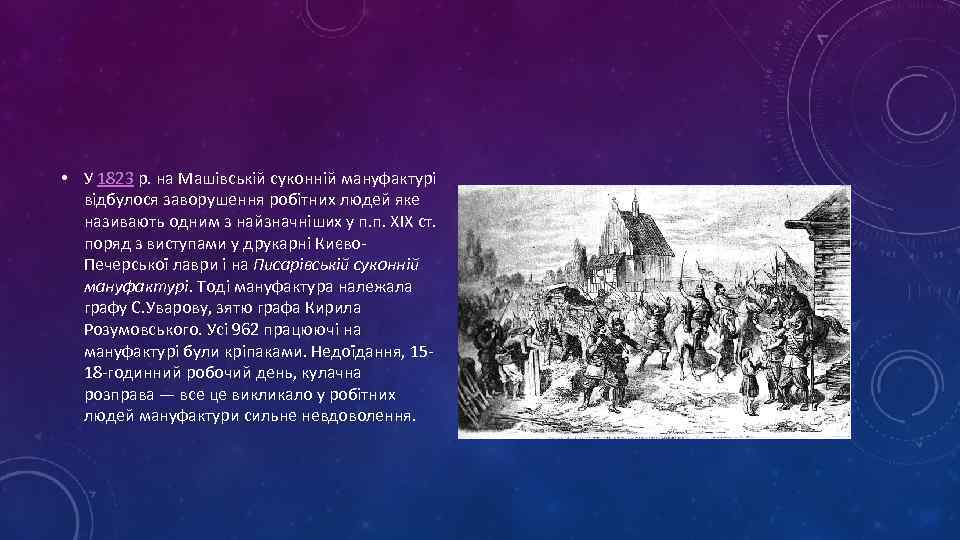 • У 1823 р. на Машівській суконній мануфактурі відбулося заворушення робітних людей яке називають одним з найзначніших у п.п. XIX ст. поряд з виступами у друкарні Києво-Печерської лаври і на Писарівській суконній мануфактурі. Тоді мануфактура належала графу С.Уварову, зятю графа Кирила Розумовського. Усі 962 працюючі на мануфактурі були кріпаками. Недоїдання, 15-18-годинний робочий день, кулачна розправа — все це викликало у робітних людей мануфактури сильне невдоволення.